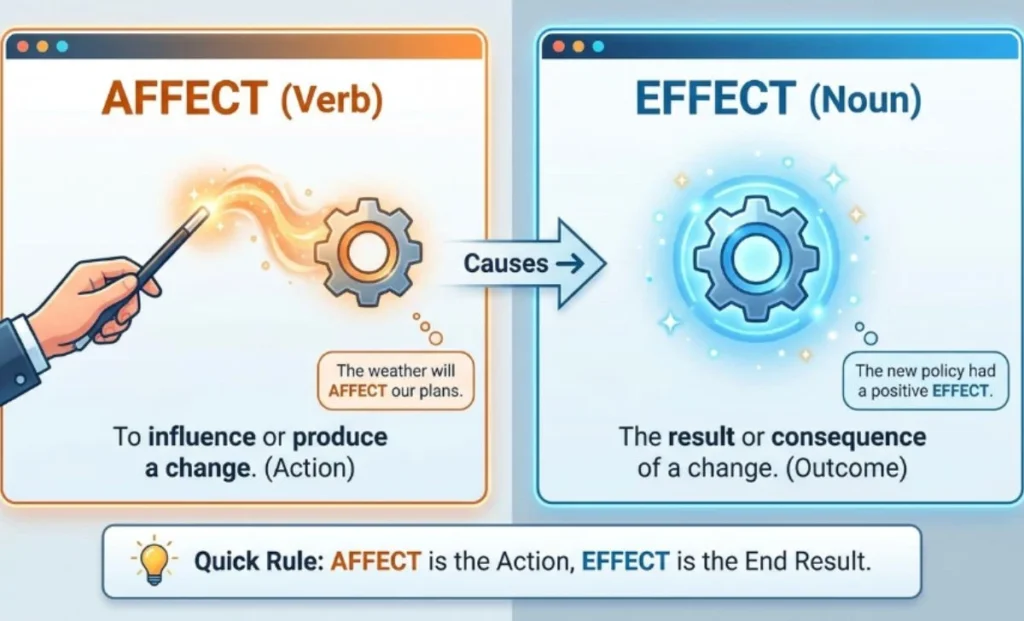 AFFECT (Verb)

The weather will AFFECT our plans.

To influence or produce a change. (Action)

Causes →

EFFECT (Noun)

The new policy had a positive EFFECT.

The result or consequence of a change. (Outcome)

Quick Rule: AFFECT is the Action, EFFECT is the End Result.